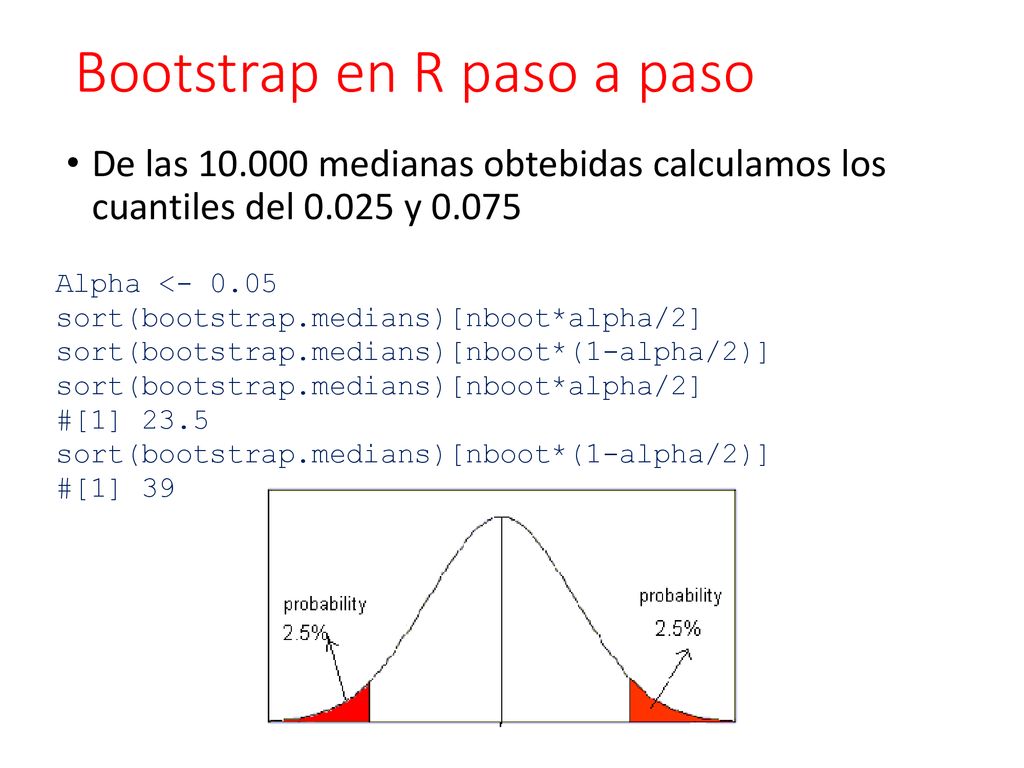 Bootstrap en R paso a paso

• De las 10.000 medianas obtebidas calculamos los cuantiles del 0.025 y 0.075

Alpha <- 0.05
sort(bootstrap.medians)[nboot*alpha/2]
sort(bootstrap.medians)[nboot*(1-alpha/2)]
sort(bootstrap.medians)[nboot*alpha/2]
#[1] 23.5
sort(bootstrap.medians)[nboot*(1-alpha/2)]
#[1] 39

probability
2.5%

probability
2.5%